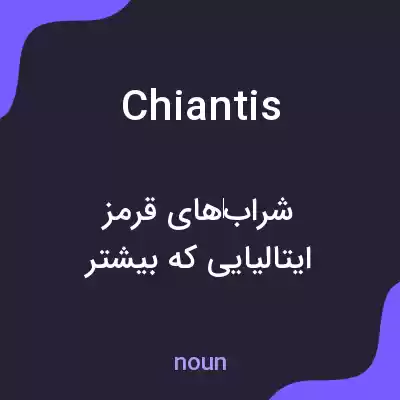 Chiantis

شراب‌های قرمز ایتالیایی که بیشتر

noun